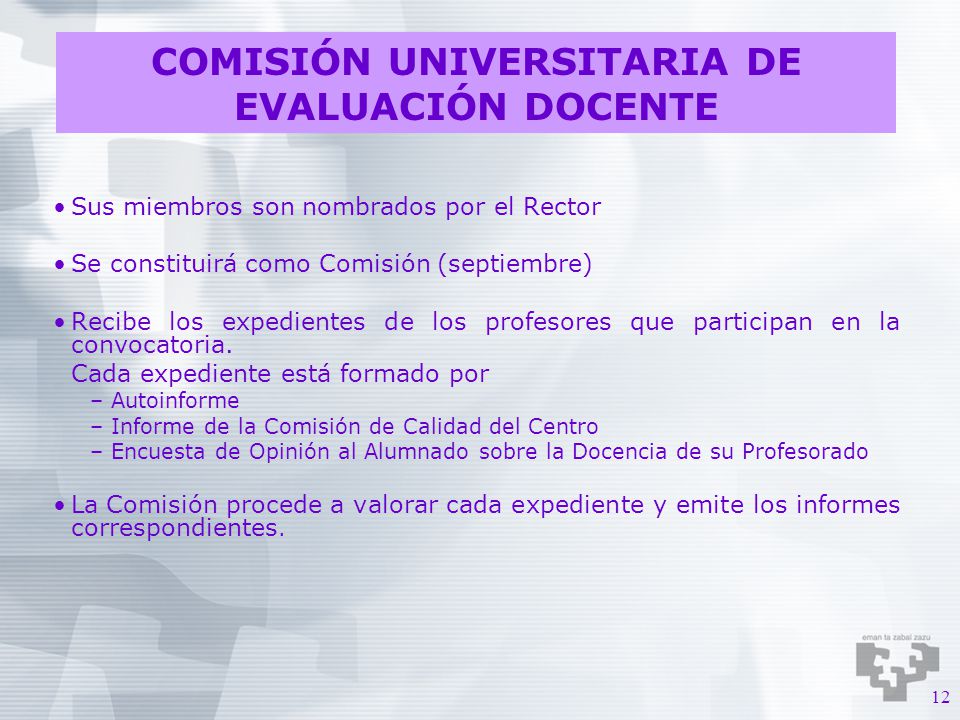 COMISIÓN UNIVERSITARIA DE EVALUACIÓN DOCENTE

• Sus miembros son nombrados por el Rector

• Se constituirá como Comisión (septiembre)

• Recibe los expedientes de los profesores que participan en la convocatoria.
Cada expediente está formado por
– Autoinforme
– Informe de la Comisión de Calidad del Centro
– Encuesta de Opinión al Alumnado sobre la Docencia de su Profesorado

• La Comisión procede a valorar cada expediente y emite los informes correspondientes.

eman ta zabal zazu

12